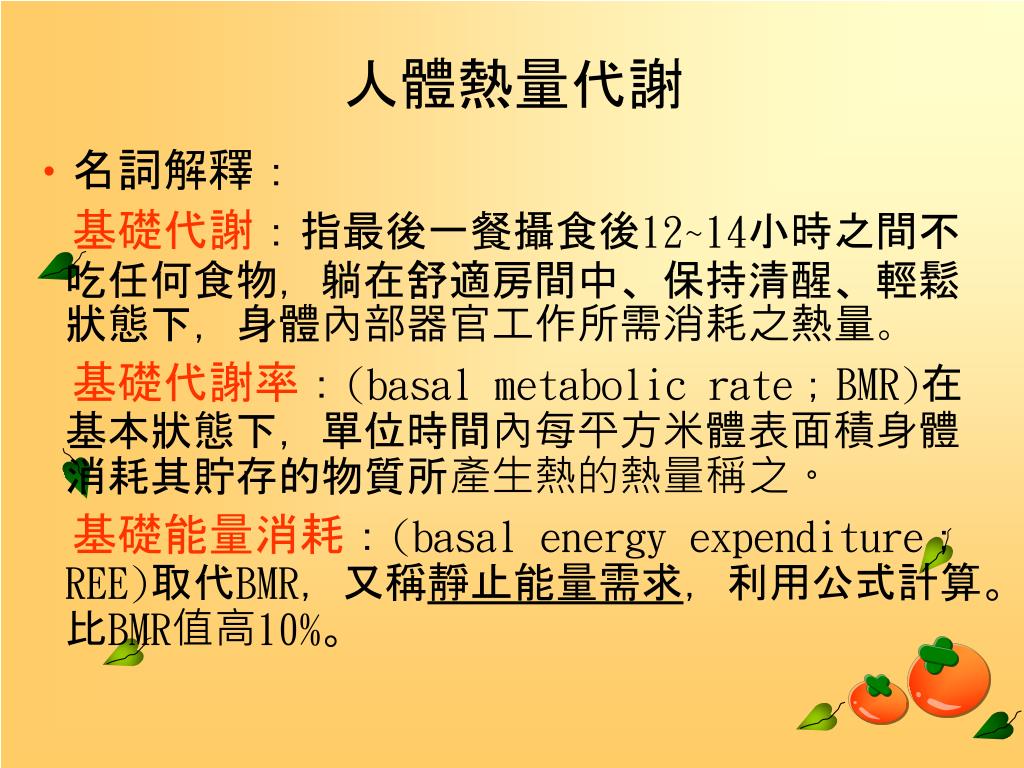 人體熱量代謝

• 名詞解釋：

基礎代謝：指最後一餐攝食後12~14小時之間不吃任何食物，躺在舒適房間中、保持清醒、輕鬆狀態下，身體內部器官工作所需消耗之熱量。

基礎代謝率：(basal metabolic rate；BMR)在基本狀態下，單位時間內每平方米體表面積身體消耗其貯存的物質所產生熱的熱量稱之。

基礎能量消耗：(basal energy expenditure；REE)取代BMR，又稱靜止能量需求，利用公式計算。比BMR值高10%。